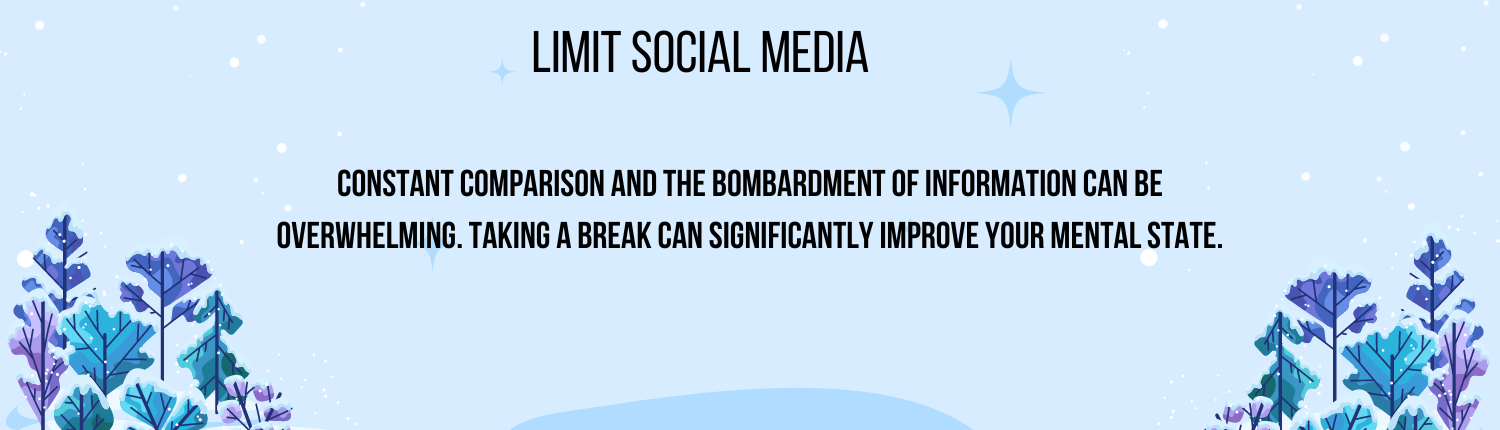 LIMIT SOCIAL MEDIA

CONSTANT COMPARISON AND THE BOMBARDMENT OF INFORMATION CAN BE OVERWHELMING. TAKING A BREAK CAN SIGNIFICANTLY IMPROVE YOUR MENTAL STATE.